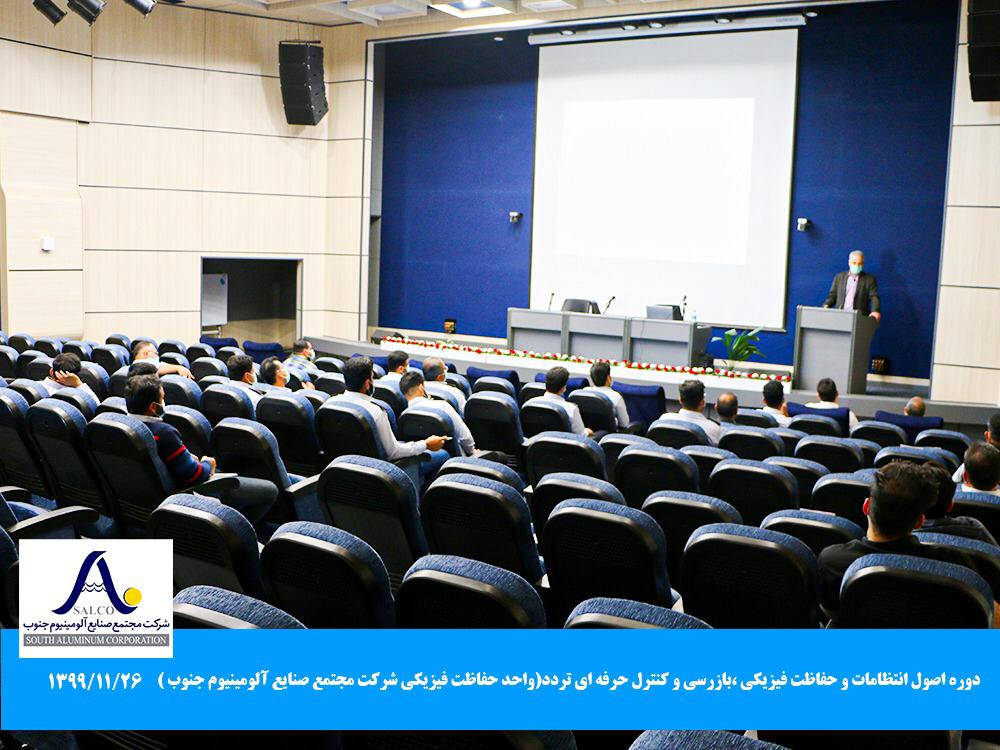 SALCO
شرکت مجتمع صنایع آلومینیوم جنوب
SOUTH ALUMINUM CORPORATION

دوره اصول انتظامات و حفاظت فیزیکی ،بازرسی و کنترل حرفه ای تردد(واحد حفاظت فیزیکی شرکت مجتمع صنایع آلومینیوم جنوب ) ۱۳۹۹/۱۱/۲۶